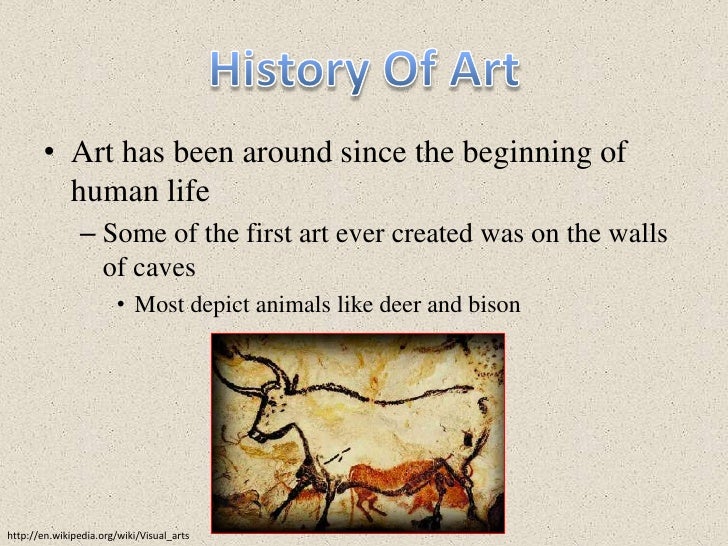 History Of Art

• Art has been around since the beginning of human life

– Some of the first art ever created was on the walls of caves

• Most depict animals like deer and bison

http://en.wikipedia.org/wiki/Visual_arts